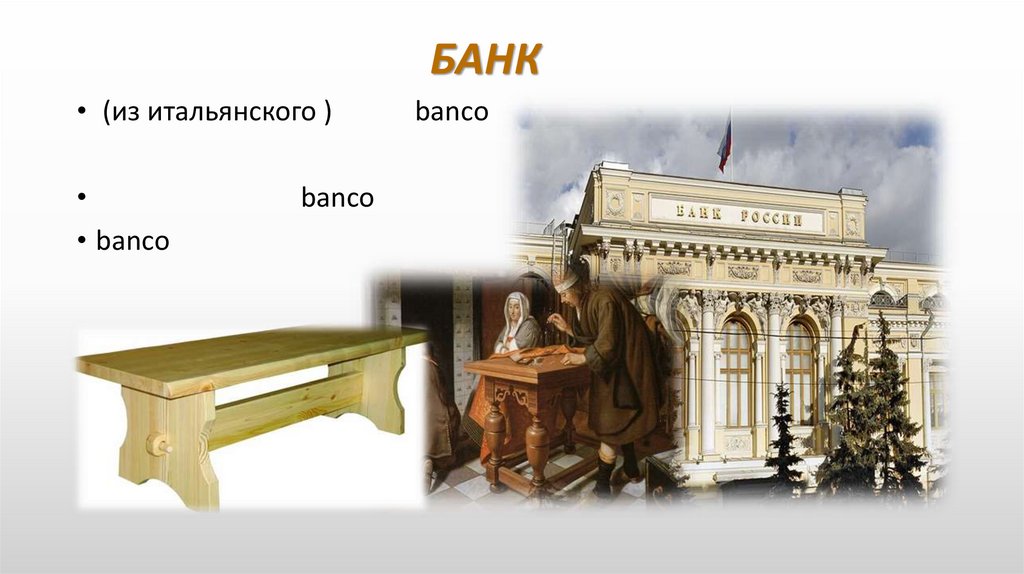 БАНК

• (из итальянского ) banco

• banco

• banco

БАНК РОССИИ